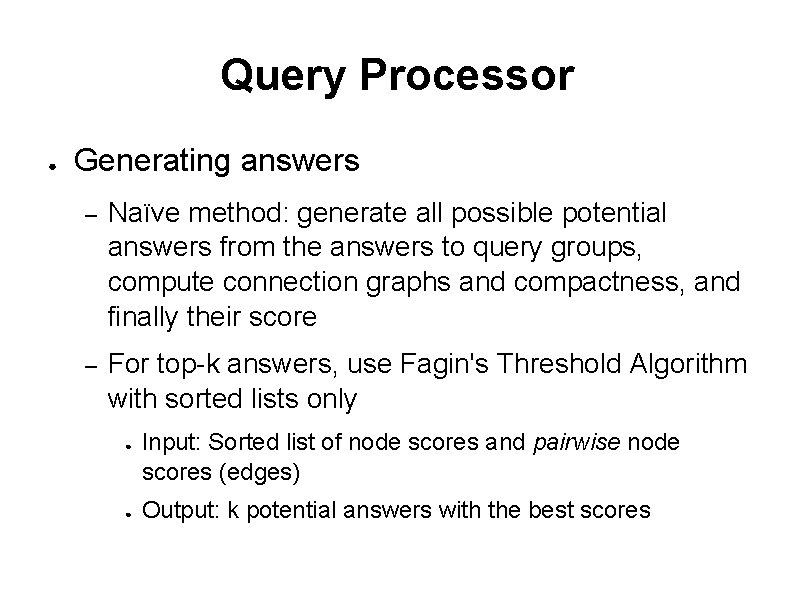 Query Processor

● Generating answers

– Naïve method: generate all possible potential answers from the answers to query groups, compute connection graphs and compactness, and finally their score

– For top-k answers, use Fagin's Threshold Algorithm with sorted lists only

● Input: Sorted list of node scores and pairwise node scores (edges)

● Output: k potential answers with the best scores